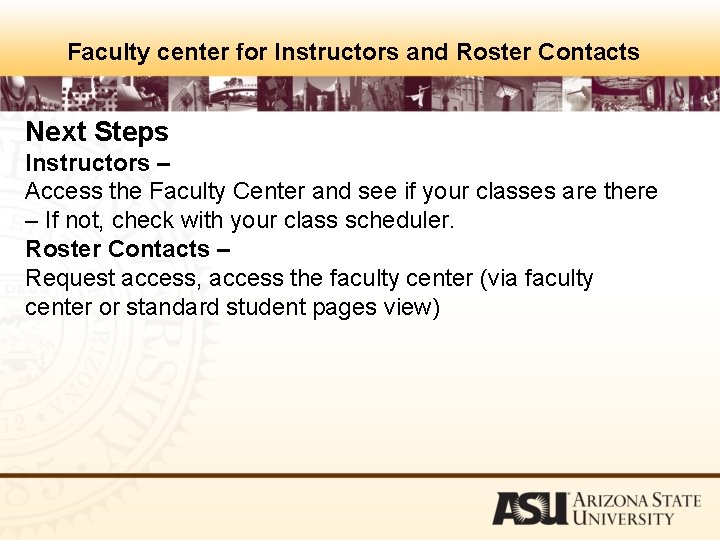 Faculty center for Instructors and Roster Contacts

Next Steps
Instructors –
Access the Faculty Center and see if your classes are there – If not, check with your class scheduler.
Roster Contacts –
Request access, access the faculty center (via faculty center or standard student pages view)

ASU ARIZONA STATE UNIVERSITY